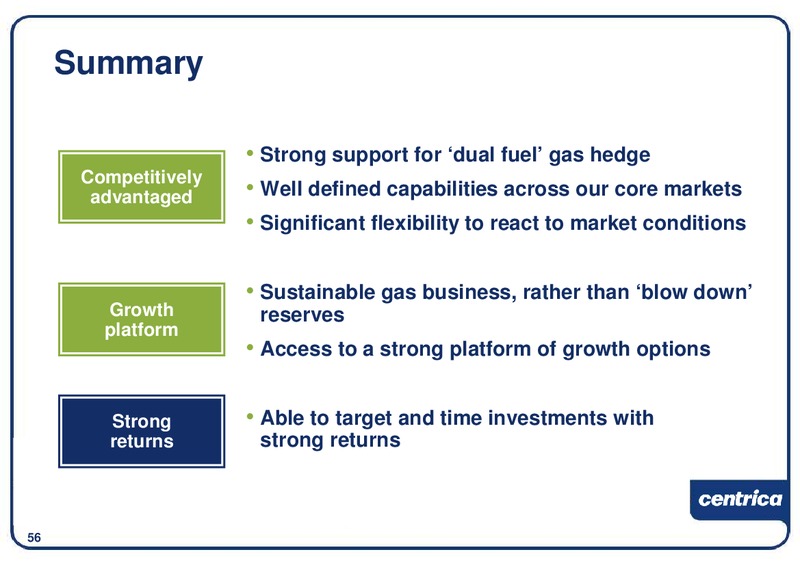 Summary

Competitively advantaged

• Strong support for ‘dual fuel’ gas hedge
• Well defined capabilities across our core markets
• Significant flexibility to react to market conditions

Growth platform

• Sustainable gas business, rather than ‘blow down’ reserves
• Access to a strong platform of growth options

Strong returns

• Able to target and time investments with strong returns

centrica

56